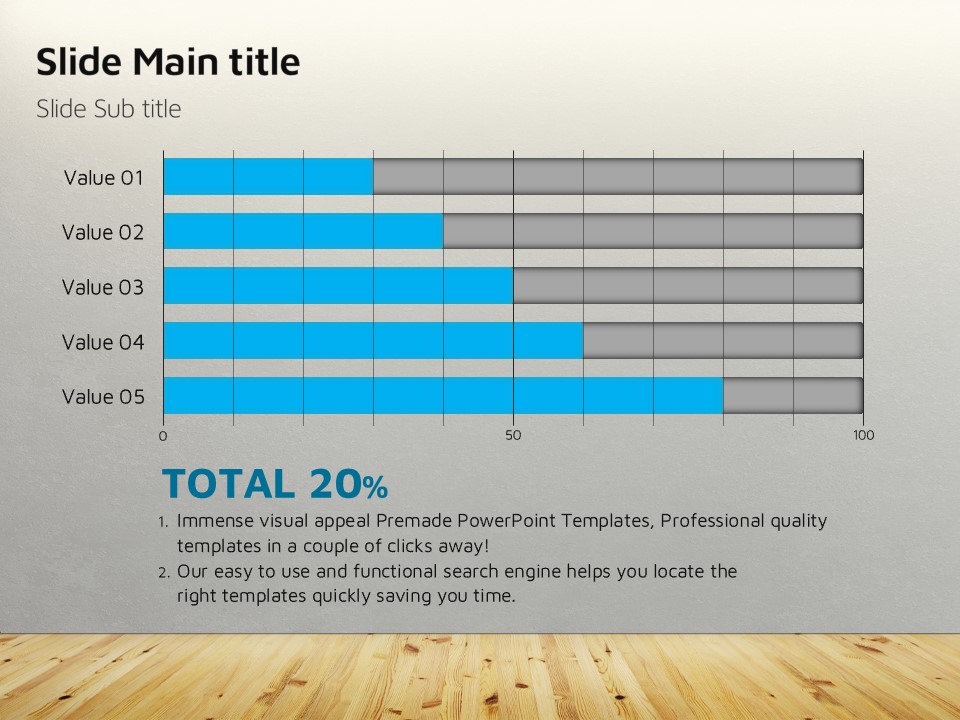 Slide Main title

Slide Sub title

Value 01
Value 02
Value 03
Value 04
Value 05

0
50
100

TOTAL 20%

1. Immense visual appeal Premade PowerPoint Templates, Professional quality templates in a couple of clicks away!
2. Our easy to use and functional search engine helps you locate the right templates quickly saving you time.